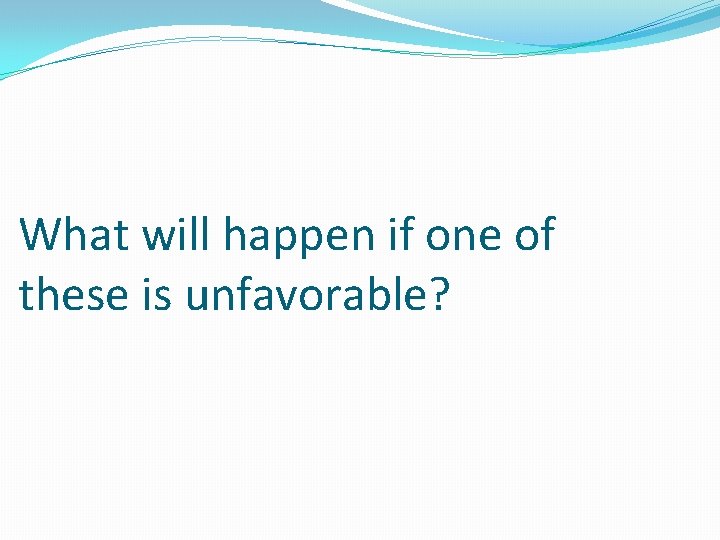 What will happen if one of these is unfavorable?